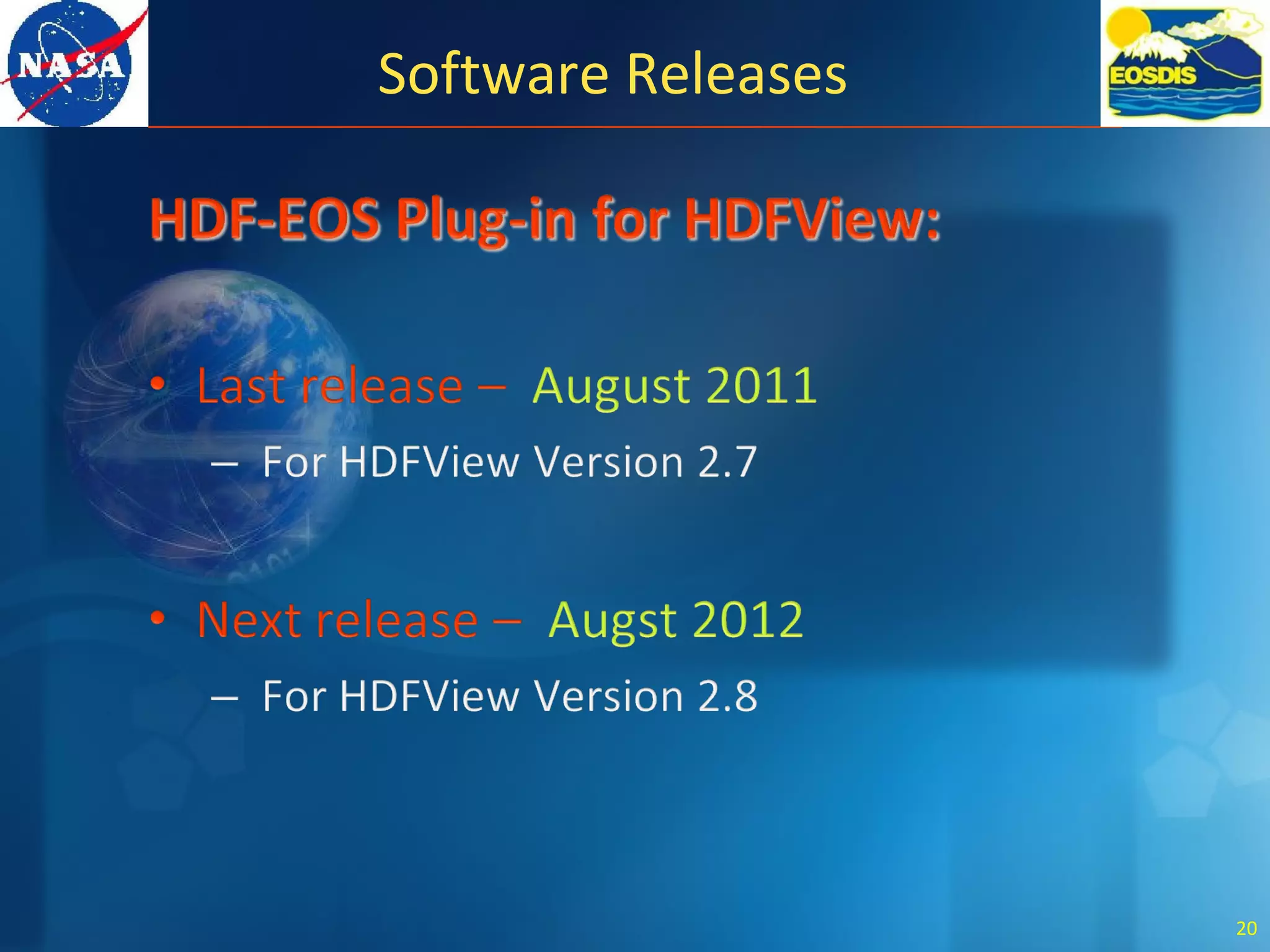 NASA

Software Releases

EOSDIS

HDF-EOS Plug-in for HDFView:

• Last release – August 2011

– For HDFView Version 2.7

• Next release – Augst 2012

– For HDFView Version 2.8

20